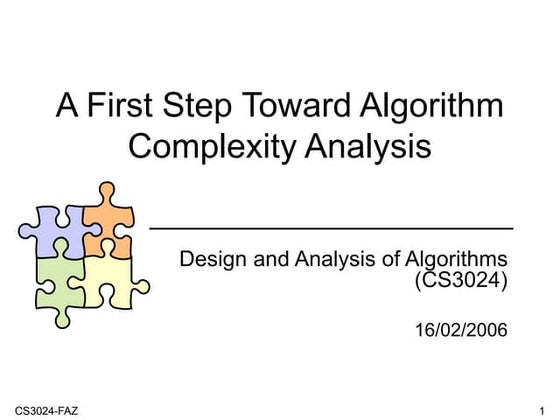 A First Step Toward Algorithm Complexity Analysis

Design and Analysis of Algorithms (CS3024)

16/02/2006

CS3024-FAZ

1